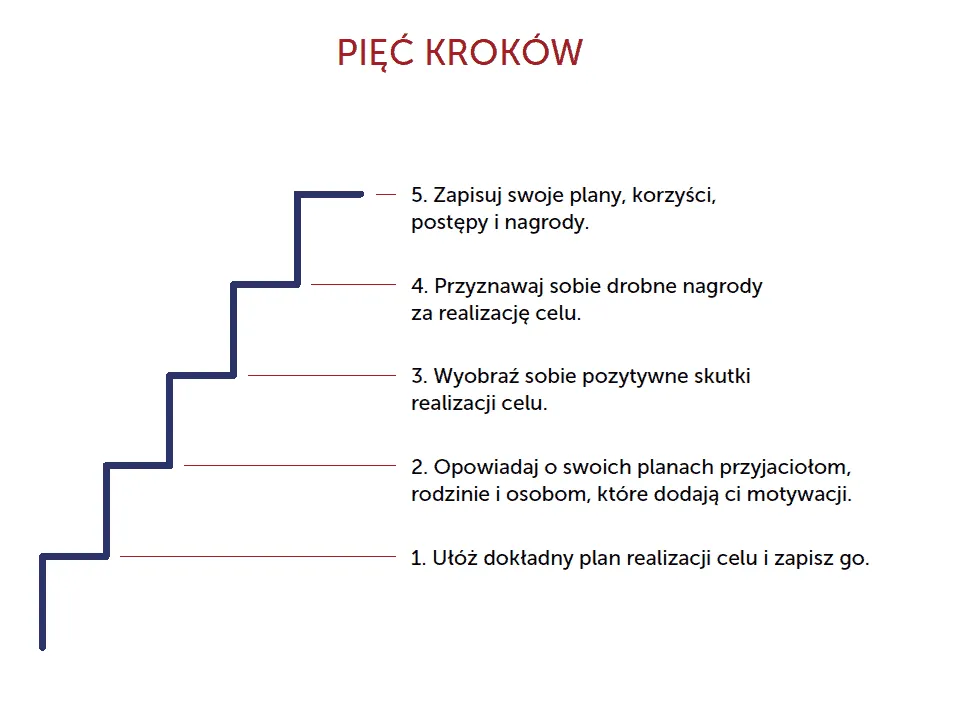 PIĘĆ KROKÓW

5. Zapisuj swoje plany, korzyści, postępy i nagrody.

4. Przyznawaj sobie drobne nagrody za realizację celu.

3. Wyobraź sobie pozytywne skutki realizacji celu.

2. Opowiadaj o swoich planach przyjaciołom, rodzinie i osobom, które dodają ci motywacji.

1. Ułóż dokładny plan realizacji celu i zapisz go.